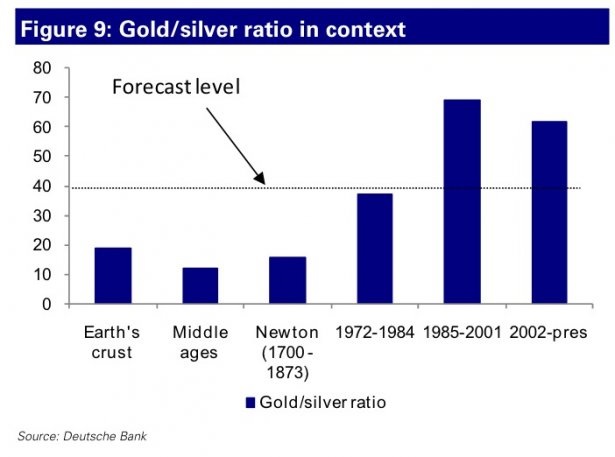 Figure 9: Gold/silver ratio in context

80
70
60
50
40
30
20
10
0

Forecast level

Earth's crust
Middle ages
Newton (1700 - 1873)
1972-1984
1985-2001
2002-pres

Gold/silver ratio

Source: Deutsche Bank